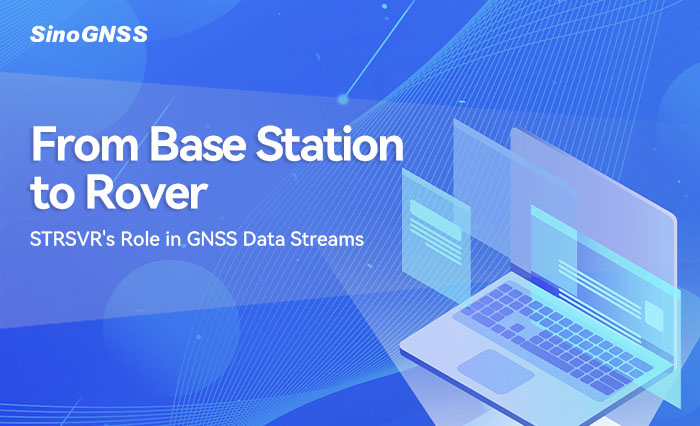 SinoGNSS

From Base Station to Rover

STRSVR's Role in GNSS Data Streams